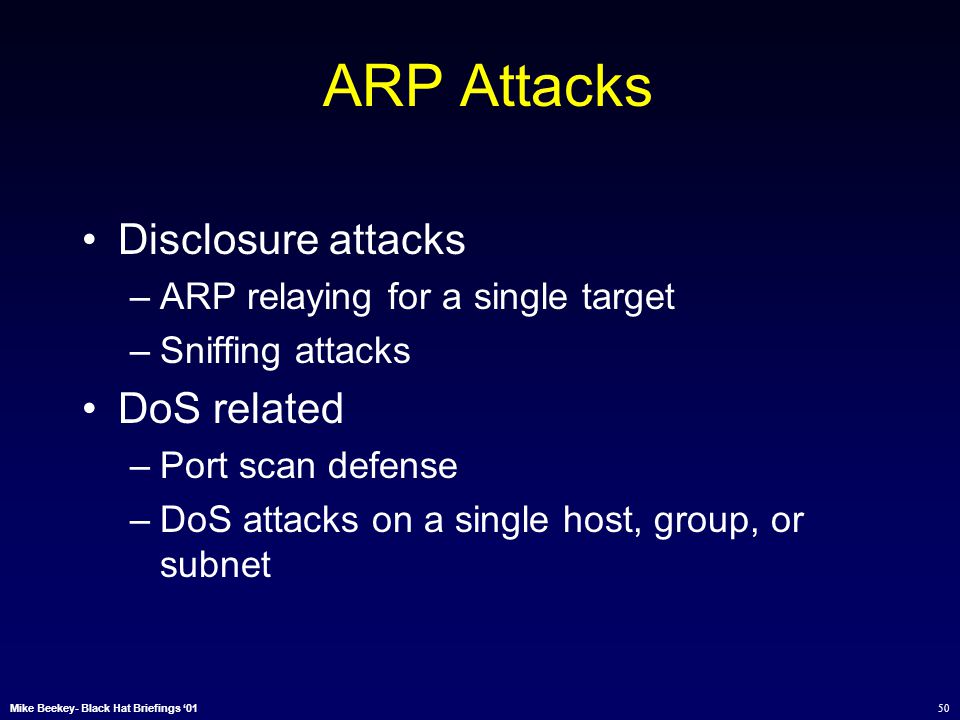 ARP Attacks

• Disclosure attacks
– ARP relaying for a single target
– Sniffing attacks
• DoS related
– Port scan defense
– DoS attacks on a single host, group, or subnet

Mike Beekey- Black Hat Briefings '01

50